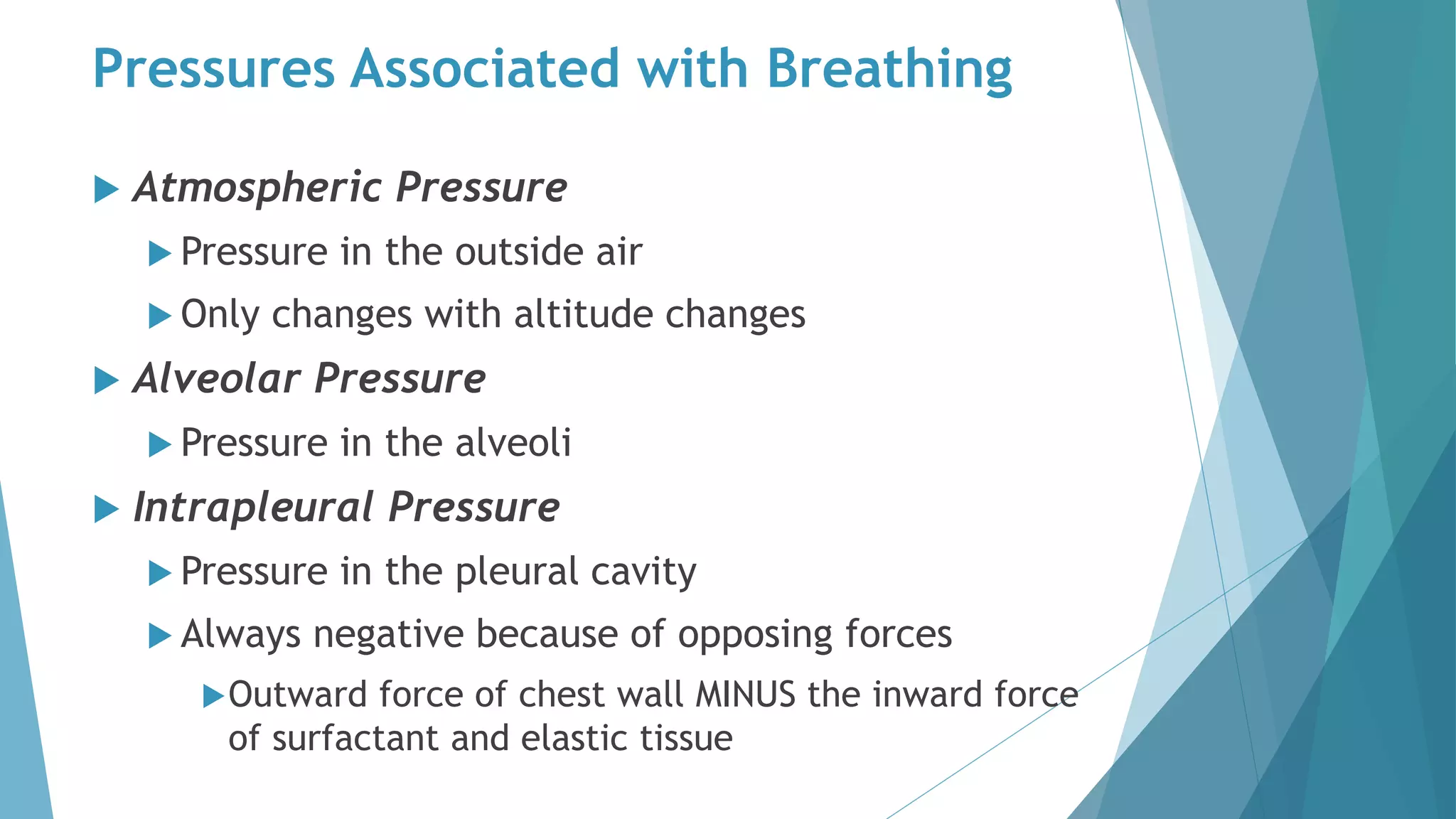 Pressures Associated with Breathing

Atmospheric Pressure

Pressure in the outside air

Only changes with altitude changes

Alveolar Pressure

Pressure in the alveoli

Intrapleural Pressure

Pressure in the pleural cavity

Always negative because of opposing forces

Outward force of chest wall MINUS the inward force of surfactant and elastic tissue